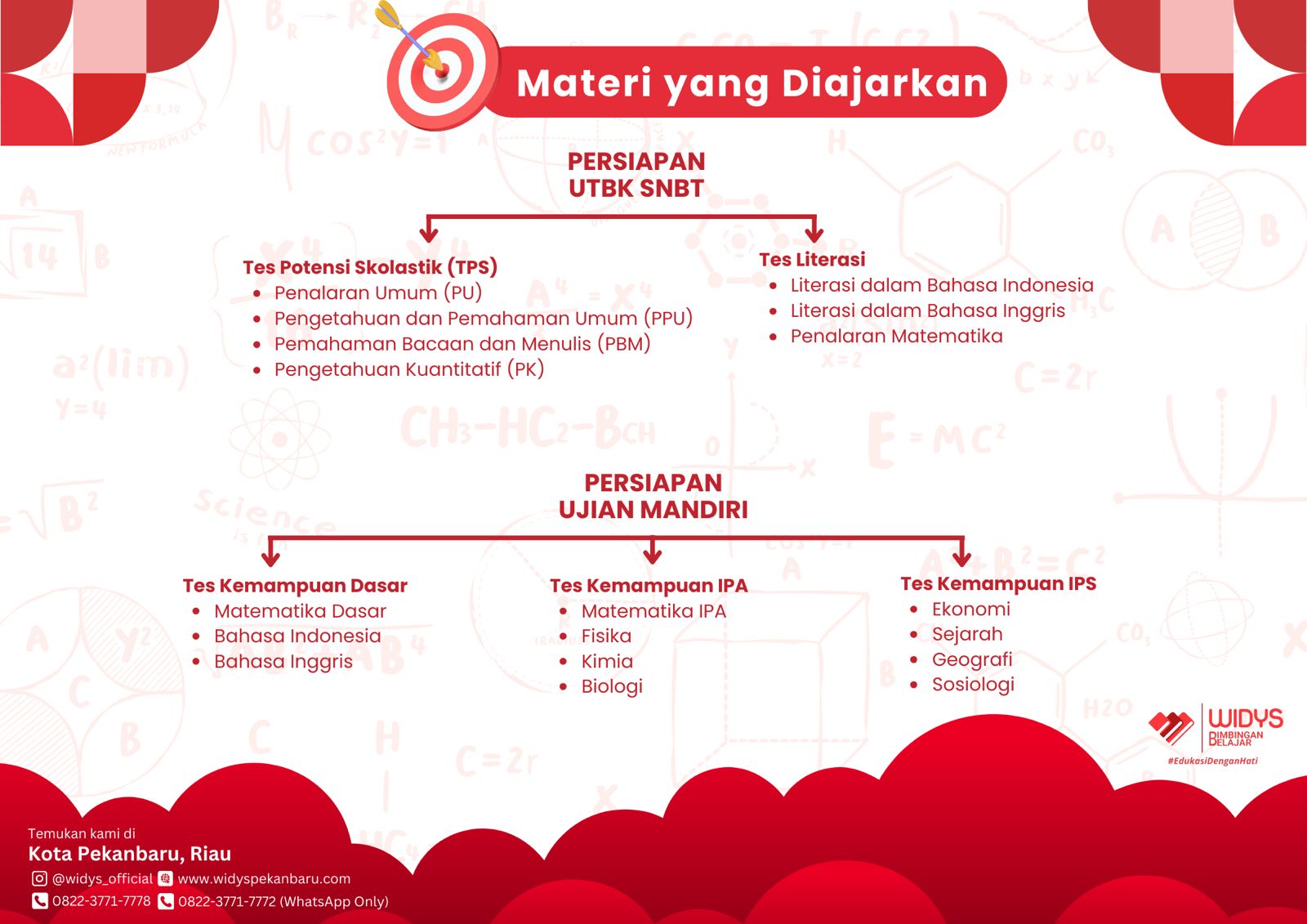 Materi yang Diajarkan

PERSIAPAN
UTBK SNBT

Tes Potensi Skolastik (TPS)
- Penalaran Umum (PU)
- Pengetahuan dan Pemahaman Umum (PPU)
- Pemahaman Bacaan dan Menulis (PBM)
- Pengetahuan Kuantitatif (PK)

Tes Literasi
- Literasi dalam Bahasa Indonesia
- Literasi dalam Bahasa Inggris
- Penalaran Matematika

PERSIAPAN
UJIAN MANDIRI

Tes Kemampuan Dasar
- Matematika Dasar
- Bahasa Indonesia
- Bahasa Inggris

Tes Kemampuan IPA
- Matematika IPA
- Fisika
- Kimia
- Biologi

Tes Kemampuan IPS
- Ekonomi
- Sejarah
- Geografi
- Sosiologi

WIDYS
BIMBINGAN BELAJAR
#EdukasiDenganHati

Temukan kami di
Kota Pekanbaru, Riau
@widys_official www.widyspekanbaru.com
0822-3771-7778 0822-3771-7772 (WhatsApp Only)